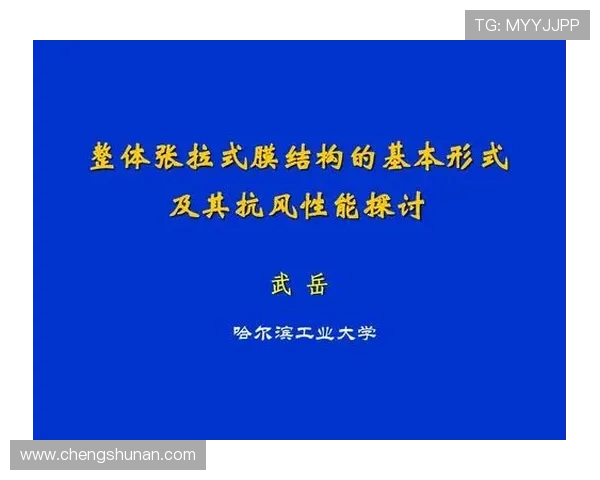 TG: MYYJJPP

整体张拉式膜结构的基本形式
及其抗风性能探讨

武 岳

哈尔滨工业大学

www.chengshunan.com